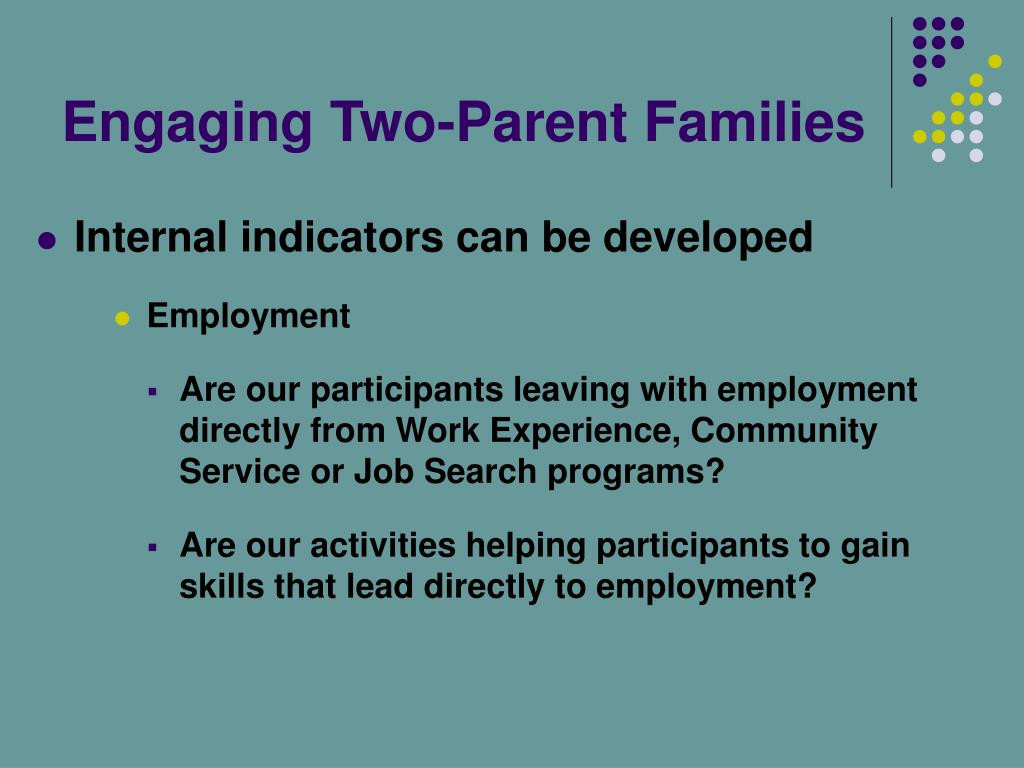 Engaging Two-Parent Families

Internal indicators can be developed

Employment

Are our participants leaving with employment directly from Work Experience, Community Service or Job Search programs?

Are our activities helping participants to gain skills that lead directly to employment?